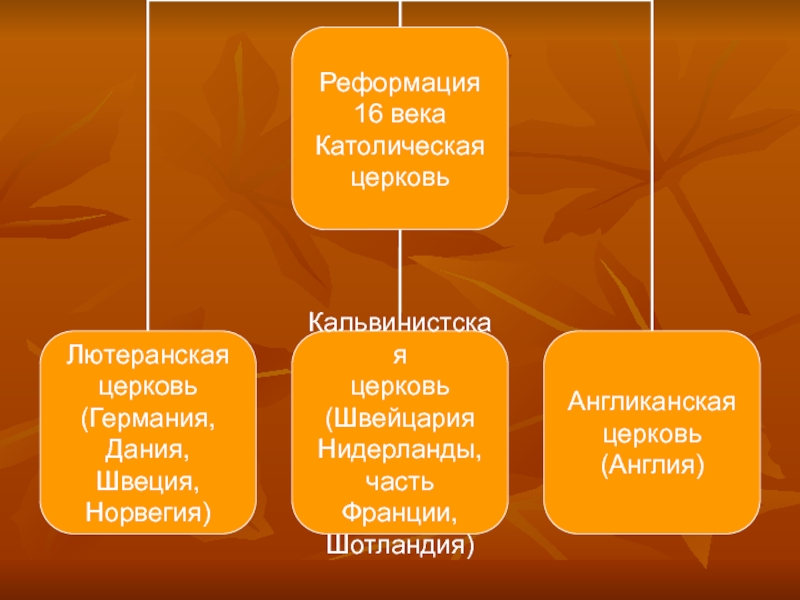 Реформация 16 века Католическая церковь

Лютеранская церковь (Германия, Дания, Швеция, Норвегия)

Кальвинистская церковь (Швейцария Нидерланды, часть Франции, Шотландия)

Англиканская церковь (Англия)